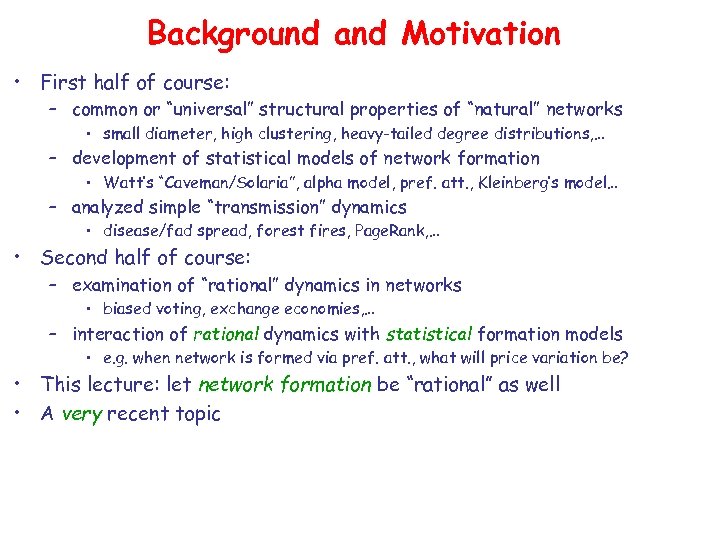 Background and Motivation

• First half of course:
  – common or "universal" structural properties of "natural" networks
    • small diameter, high clustering, heavy-tailed degree distributions,…
  – development of statistical models of network formation
    • Watt's "Caveman/Solaria", alpha model, pref. att., Kleinberg's model…
  – analyzed simple "transmission" dynamics
    • disease/fad spread, forest fires, PageRank,…
• Second half of course:
  – examination of "rational" dynamics in networks
    • biased voting, exchange economies,…
  – interaction of rational dynamics with statistical formation models
    • e.g. when network is formed via pref. att., what will price variation be?
• This lecture: let network formation be "rational" as well
• A very recent topic